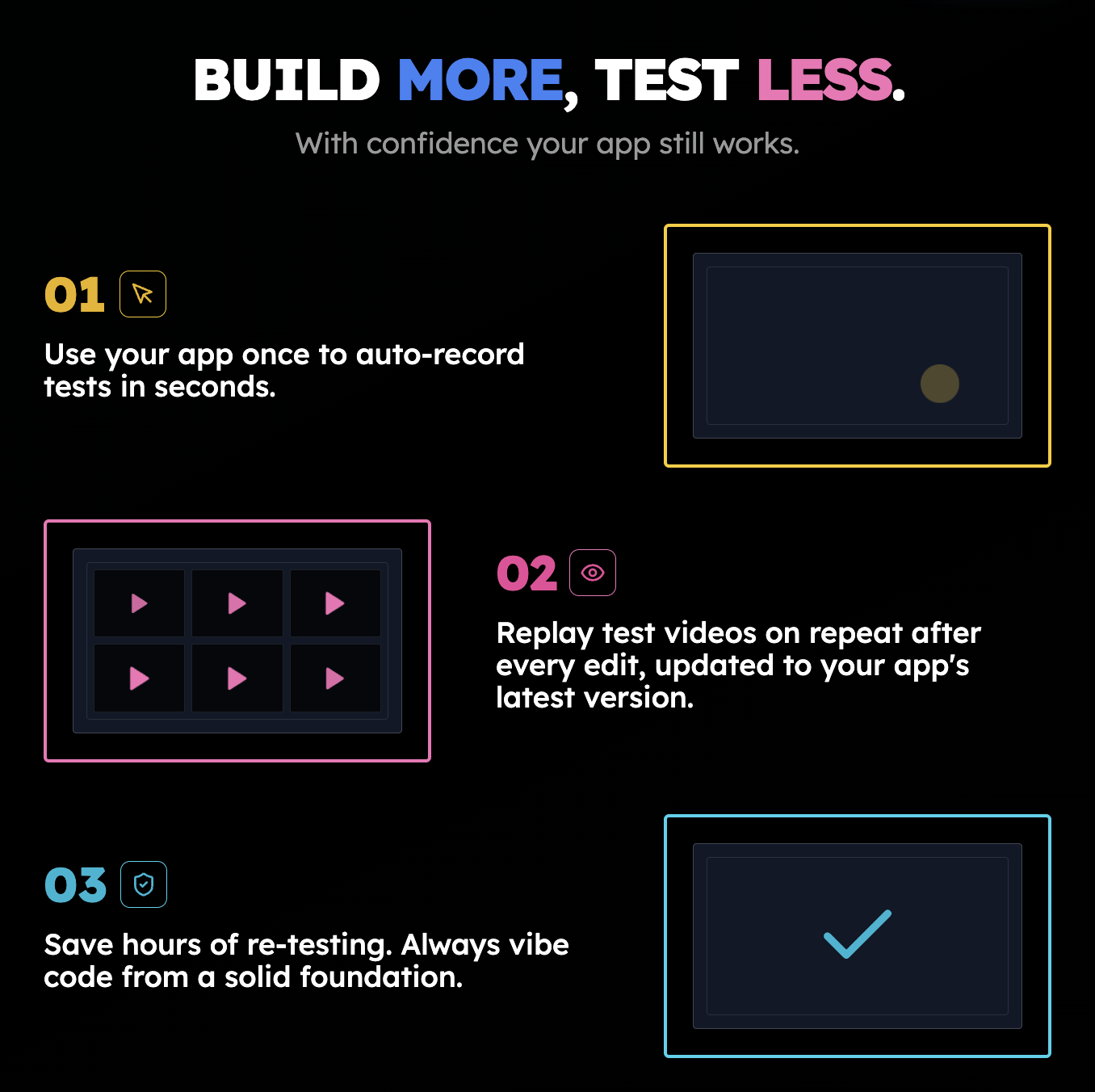 BUILD MORE, TEST LESS.

With confidence your app still works.

01

Use your app once to auto-record tests in seconds.

02

Replay test videos on repeat after every edit, updated to your app's latest version.

03

Save hours of re-testing. Always vibe code from a solid foundation.